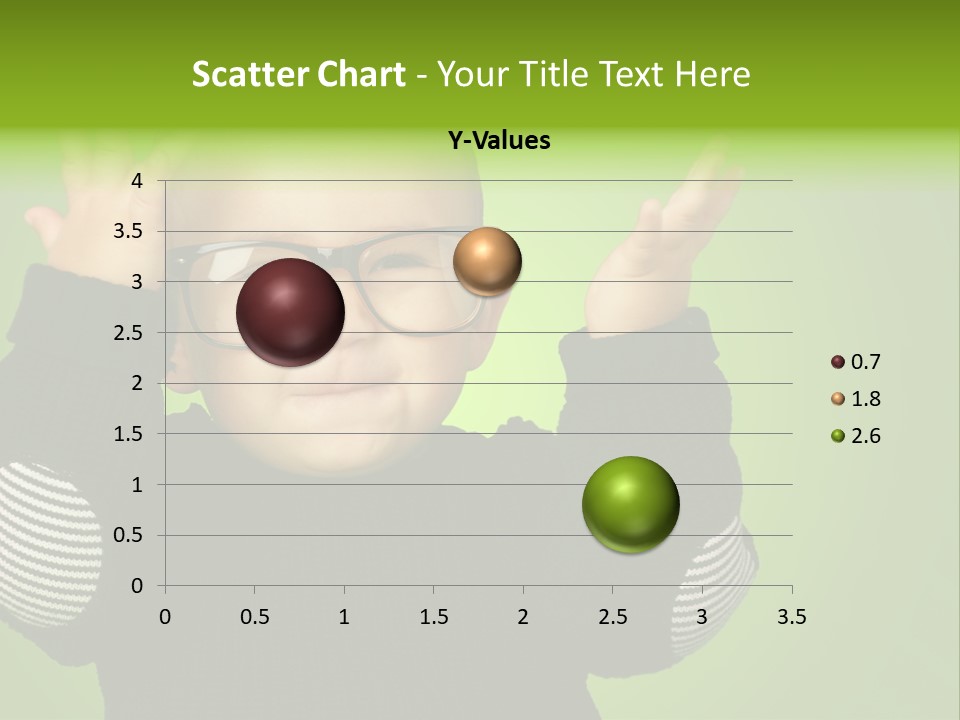 Scatter Chart - Your Title Text Here

Y-Values

4
3.5
3
2.5
2
1.5
1
0.5
0

0 0.5 1 1.5 2 2.5 3 3.5

0.7
1.8
2.6